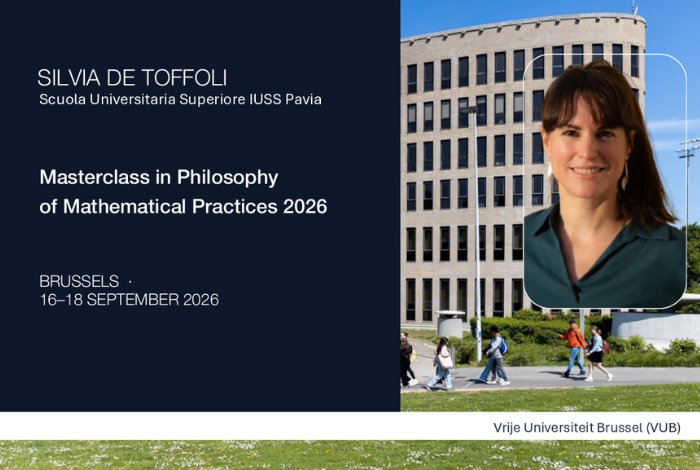 SILVIA DE TOFFOLI
Scuola Universitaria Superiore IUSS Pavia

Masterclass in Philosophy of Mathematical Practices 2026

BRUSSELS ·
16–18 SEPTEMBER 2026

Vrije Universiteit Brussel (VUB)